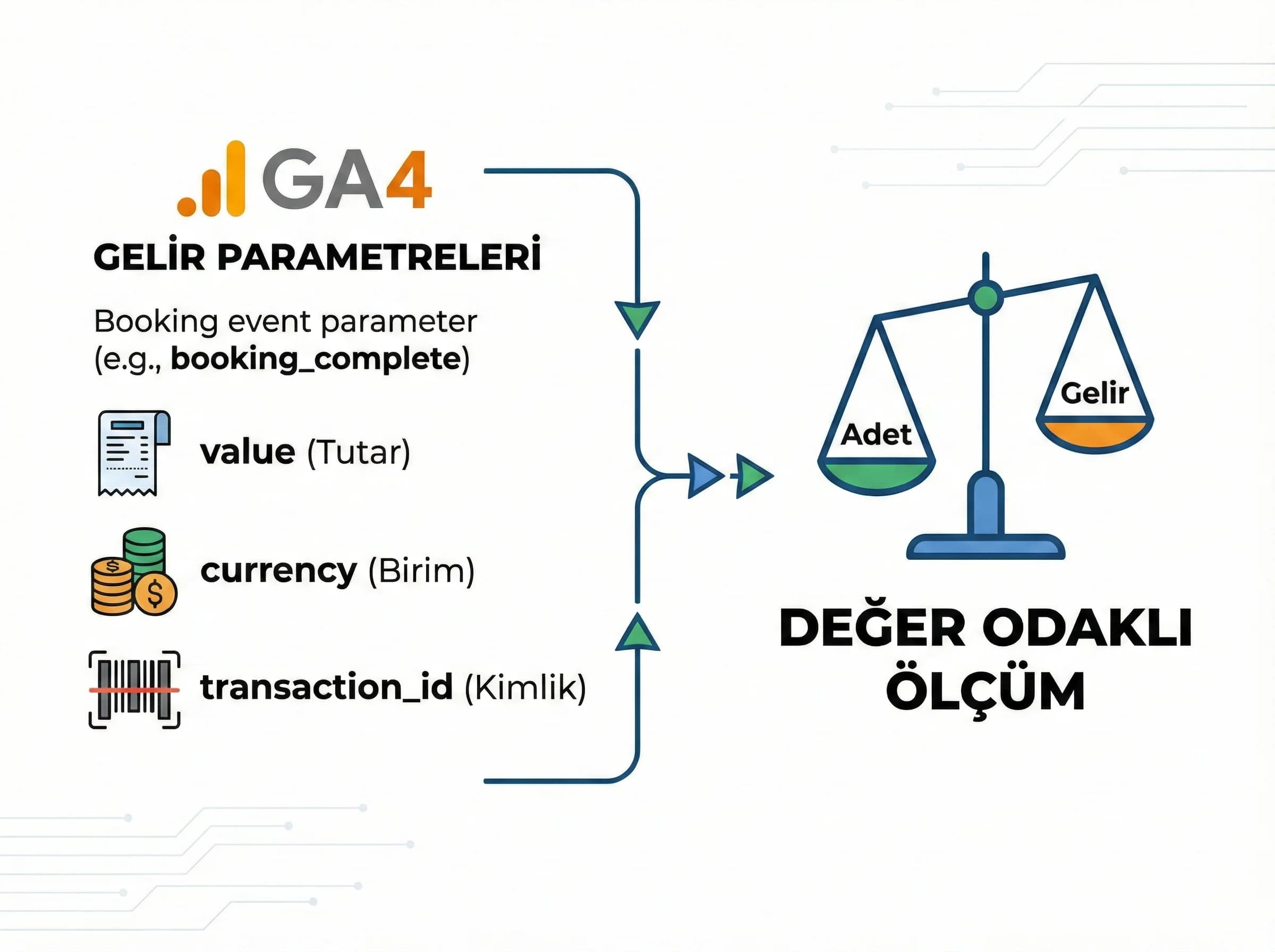 GA4

GELİR PARAMETRELERİ

Booking event parameter (e.g., booking_complete)

value (Tutar)

currency (Birim)

transaction_id (Kimlik)

Adet

Gelir

DEĞER ODAKLI ÖLÇÜM